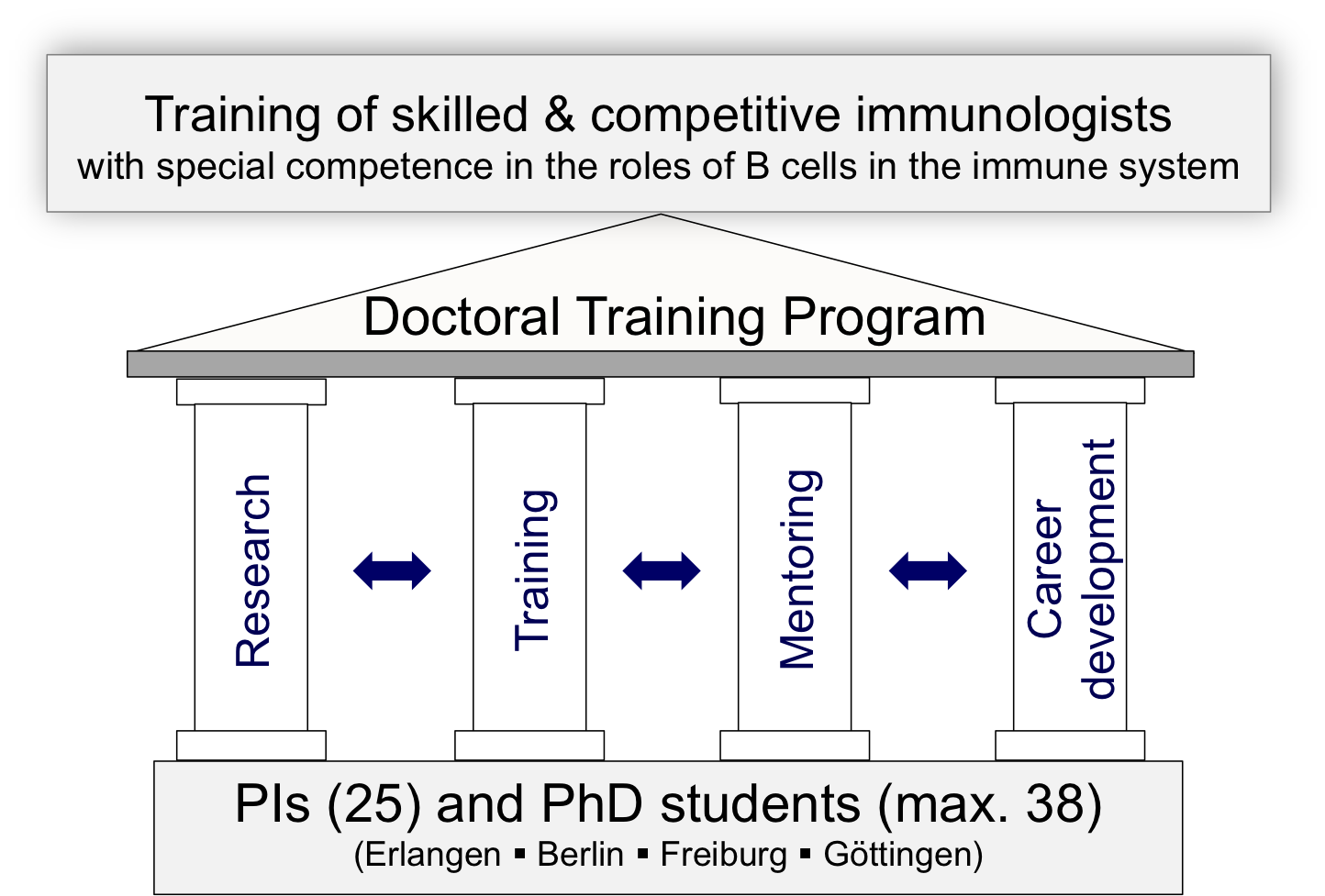 Training of skilled & competitive immunologists
with special competence in the roles of B cells in the immune system

Doctoral Training Program

Research

Training

Mentoring

Career development

PIs (25) and PhD students (max. 38)
(Erlangen ▪ Berlin ▪ Freiburg ▪ Göttingen)